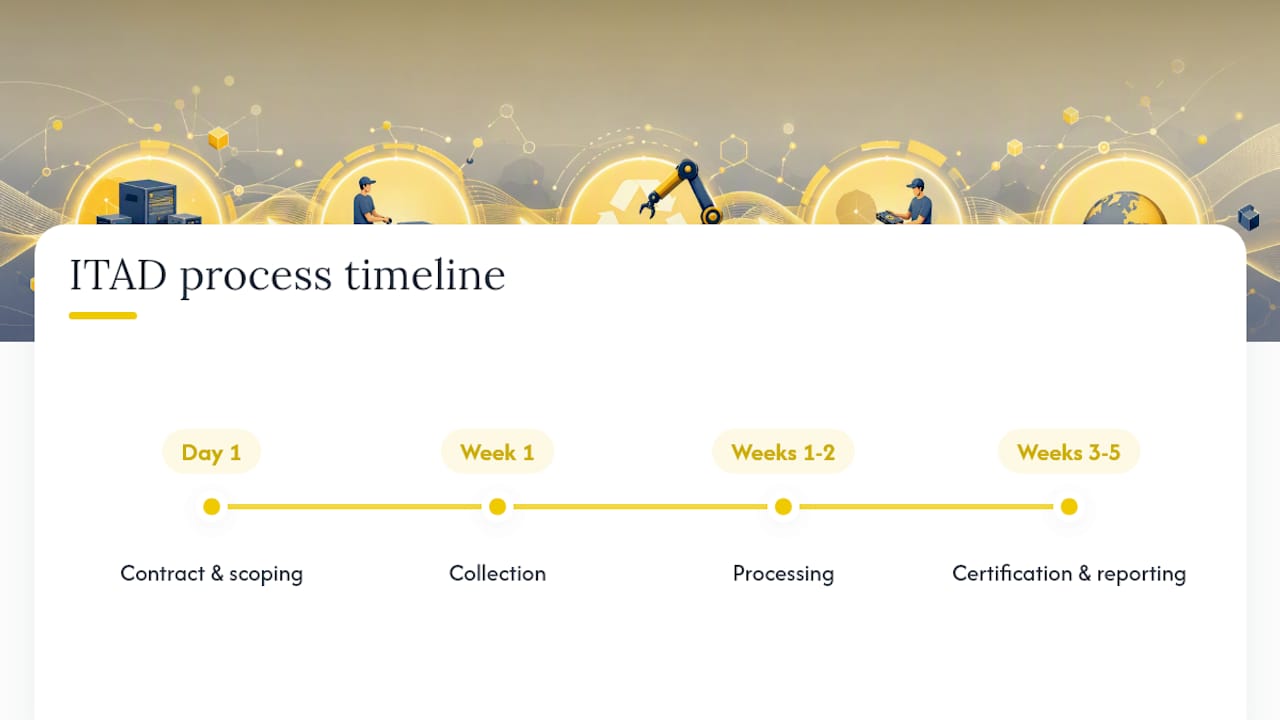 ITAD process timeline

Day 1
Contract & scoping

Week 1
Collection

Weeks 1-2
Processing

Weeks 3-5
Certification & reporting